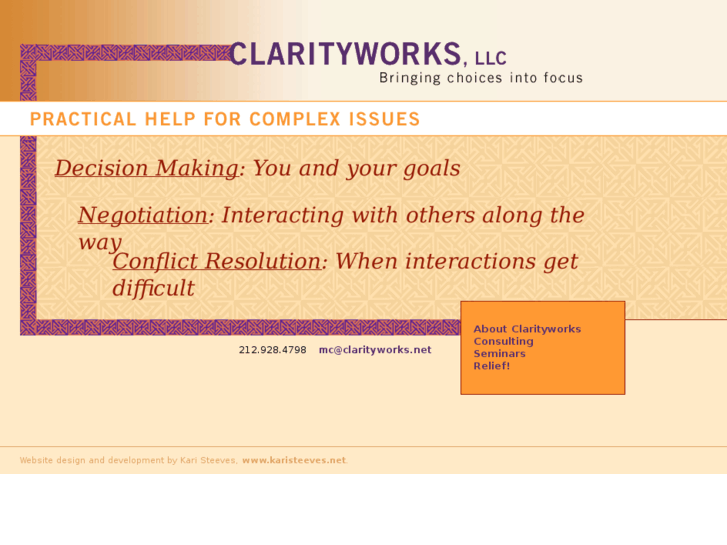 CLARITYWORKS, LLC
Bringing choices into focus

PRACTICAL HELP FOR COMPLEX ISSUES

Decision Making: You and your goals

Negotiation: Interacting with others along the way

Conflict Resolution: When interactions get difficult

212.928.4798 mc@clarityworks.net

About Clarityworks
Consulting
Seminars
Relief!

Website design and development by Kari Steeves, www.karisteeves.net.